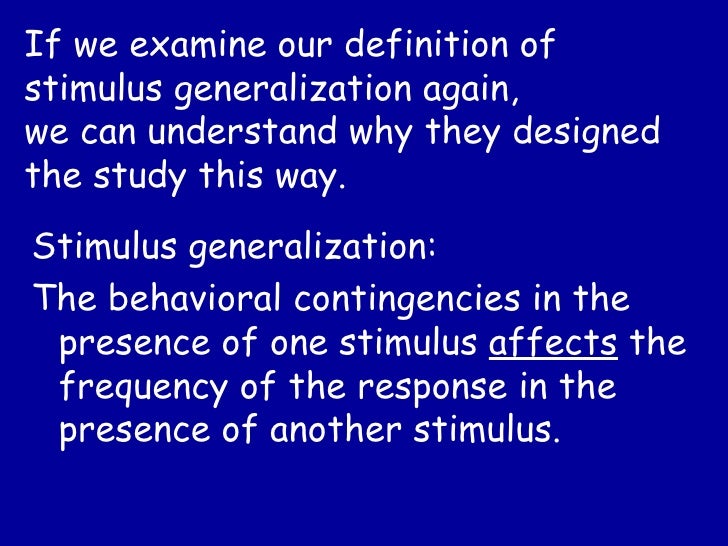 If we examine our definition of stimulus generalization again,
we can understand why they designed the study this way.

Stimulus generalization:

The behavioral contingencies in the presence of one stimulus affects the frequency of the response in the presence of another stimulus.